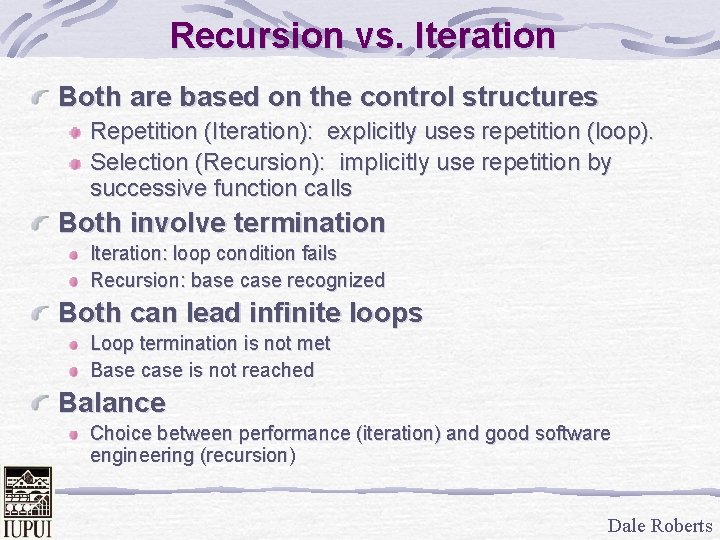 Recursion vs. Iteration

Both are based on the control structures

Repetition (Iteration): explicitly uses repetition (loop).

Selection (Recursion): implicitly use repetition by successive function calls

Both involve termination

Iteration: loop condition fails

Recursion: base case recognized

Both can lead infinite loops

Loop termination is not met

Base case is not reached

Balance

Choice between performance (iteration) and good software engineering (recursion)

IUPUI

Dale Roberts